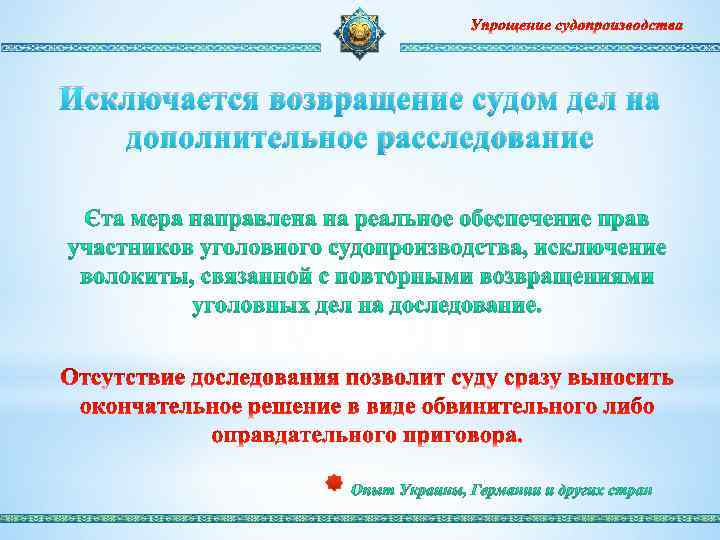 Упрощение судопроизводства

Исключается возвращение судом дел на дополнительное расследование

Єта мера направлена на реальное обеспечение прав участников уголовного судопроизводства, исключение волокиты, связанной с повторными возвращениями уголовных дел на доследование.

Отсутствие доследования позволит суду сразу выносить окончательное решение в виде обвинительного либо оправдательного приговора.

Опыт Украины, Германии и других стран